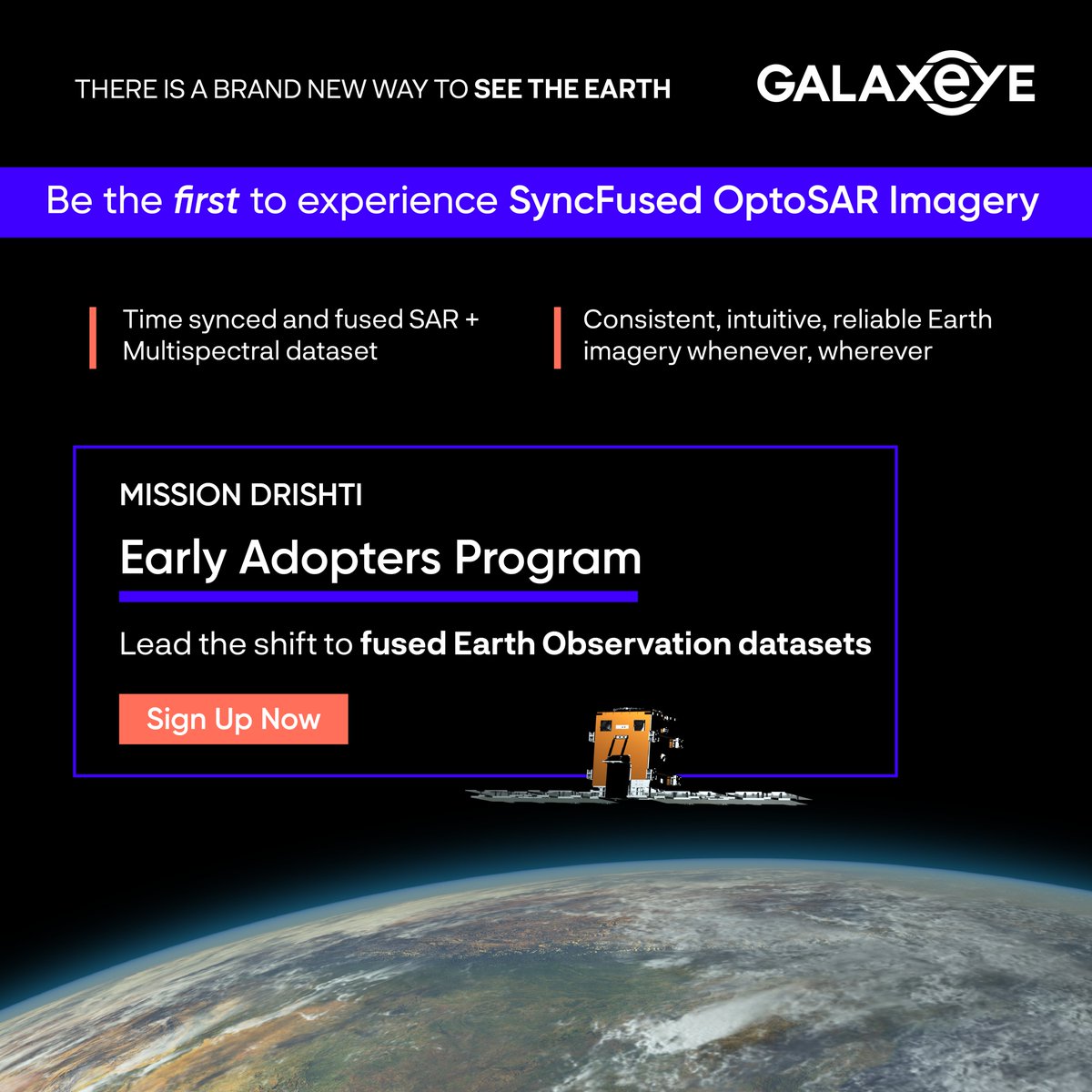 THERE IS A BRAND NEW WAY TO SEE THE EARTH

GALAXEYE

Be the first to experience SyncFused OptoSAR Imagery

Time synced and fused SAR + Multispectral dataset

Consistent, intuitive, reliable Earth imagery whenever, wherever

MISSION DRISHTI

Early Adopters Program

Lead the shift to fused Earth Observation datasets

Sign Up Now